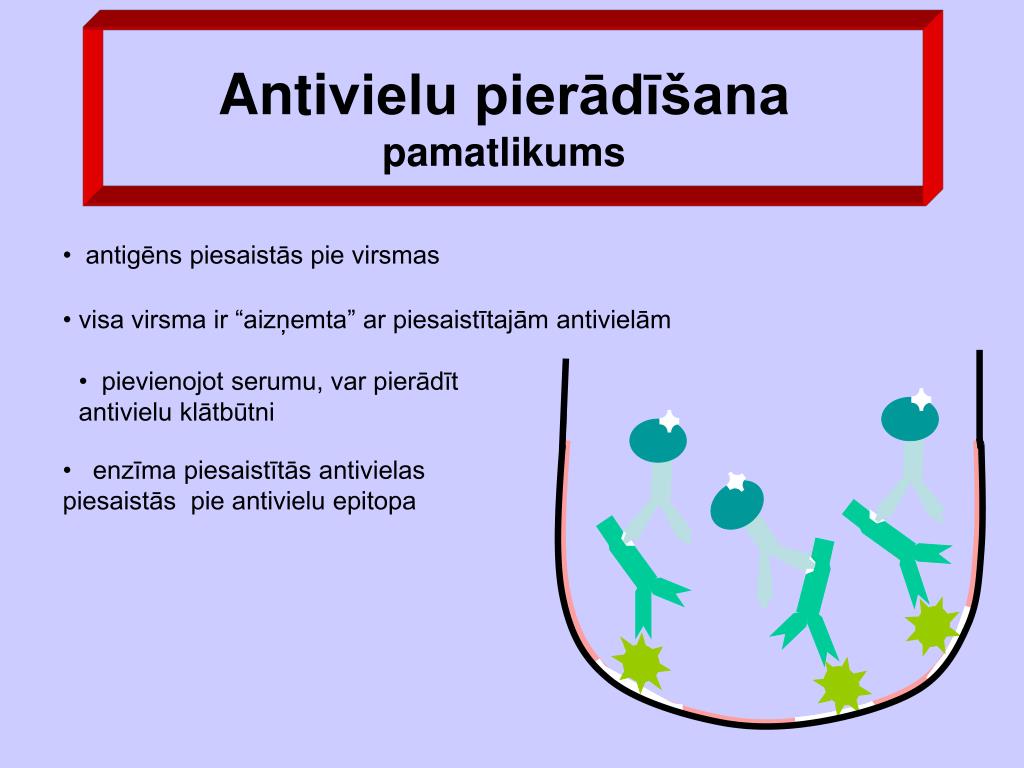 Antivielu pierādīšana
pamatlikums

• antigēns piesaistās pie virsmas

• visa virsma ir “aizņemta” ar piesaistītajām antivielām

• pievienojot serumu, var pierādīt antivielu klātbūtni

• enzīma piesaistītās antivielas piesaistās pie antivielu epitopa